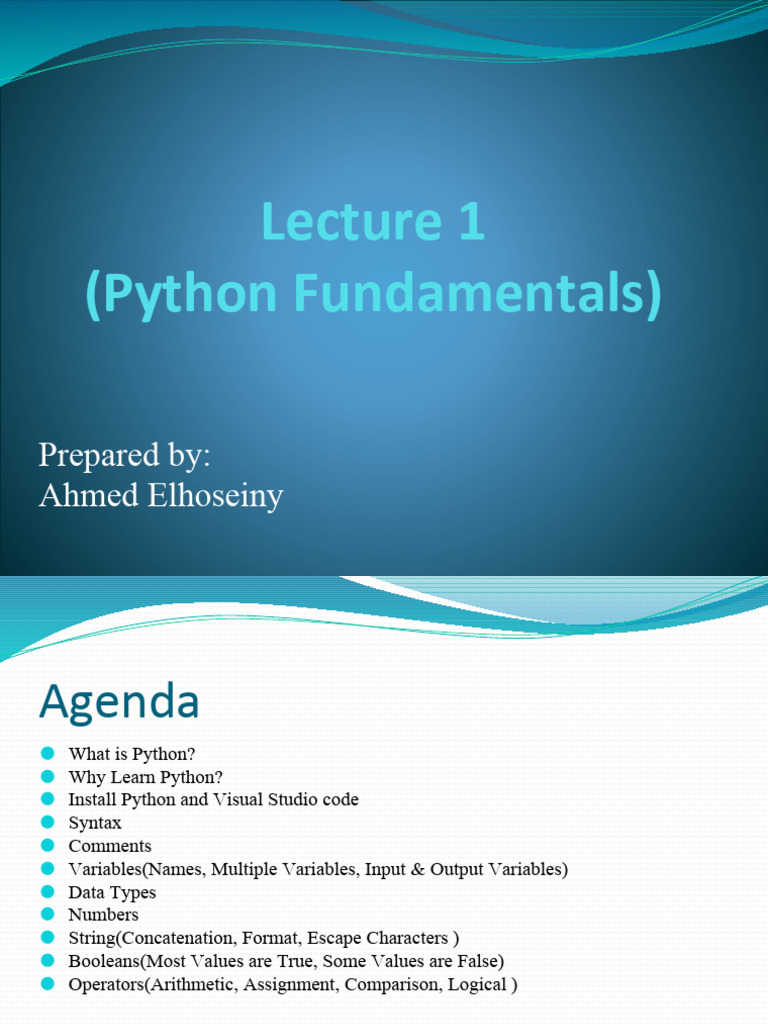 Lecture 1
(Python Fundamentals)

Prepared by:
Ahmed Elhoseiny

Agenda

- What is Python?
- Why Learn Python?
- Install Python and Visual Studio code
- Syntax
- Comments
- Variables(Names, Multiple Variables, Input & Output Variables)
- Data Types
- Numbers
- String(Concatenation, Format, Escape Characters )
- Booleans(Most Values are True, Some Values are False)
- Operators(Arithmetic, Assignment, Comparison, Logical )